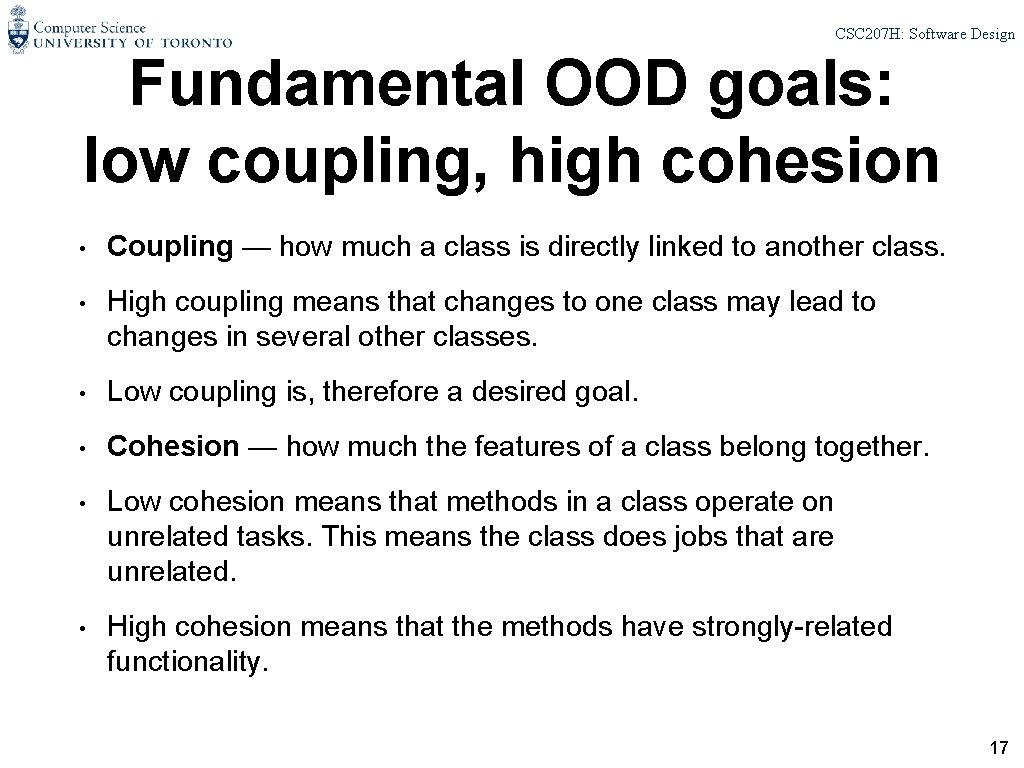 Computer Science
UNIVERSITY OF TORONTO

CSC207H: Software Design

Fundamental OOD goals: low coupling, high cohesion

• Coupling — how much a class is directly linked to another class.

• High coupling means that changes to one class may lead to changes in several other classes.

• Low coupling is, therefore a desired goal.

• Cohesion — how much the features of a class belong together.

• Low cohesion means that methods in a class operate on unrelated tasks. This means the class does jobs that are unrelated.

• High cohesion means that the methods have strongly-related functionality.

17